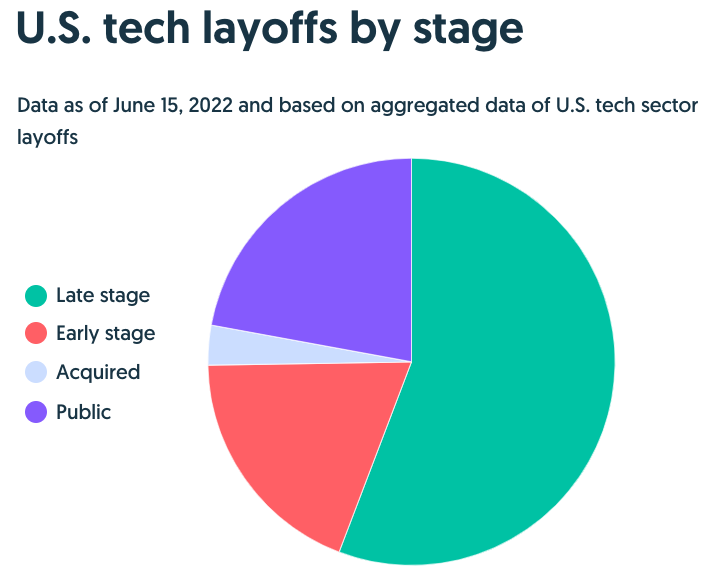 U.S. tech layoffs by stage

Data as of June 15, 2022 and based on aggregated data of U.S. tech sector layoffs

Late stage
Early stage
Acquired
Public